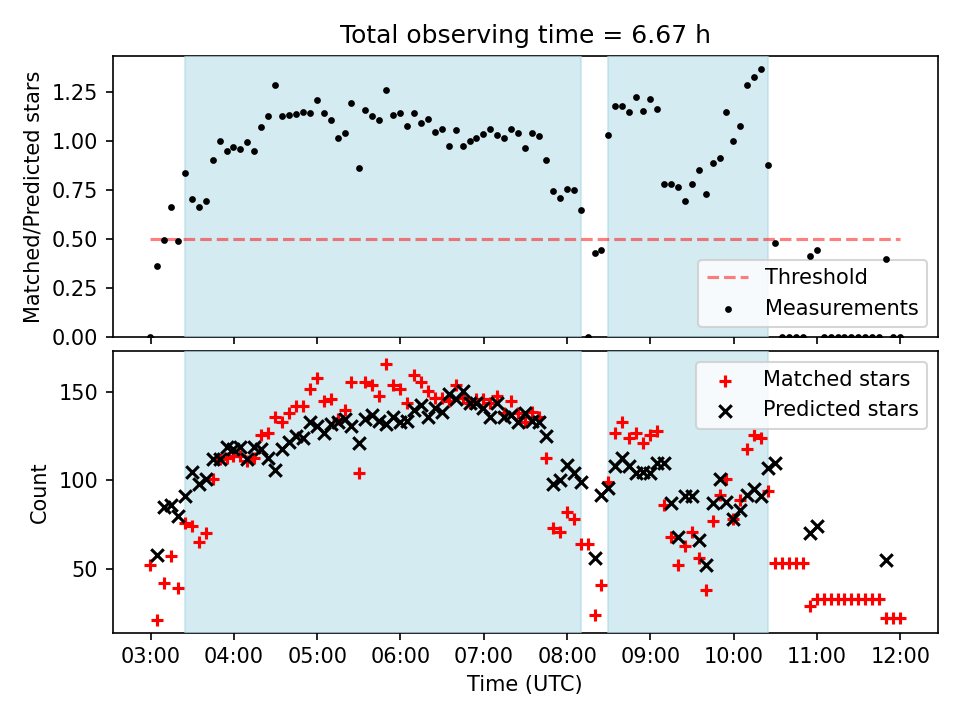 Total observing time = 6.67 h

Matched/Predicted stars

1.25
1.00
0.75
0.50
0.25
0.00

Threshold
Measurements

Count

150
100
50

Matched stars
Predicted stars

03:00
04:00
05:00
06:00
07:00
08:00
09:00
10:00
11:00
12:00

Time (UTC)